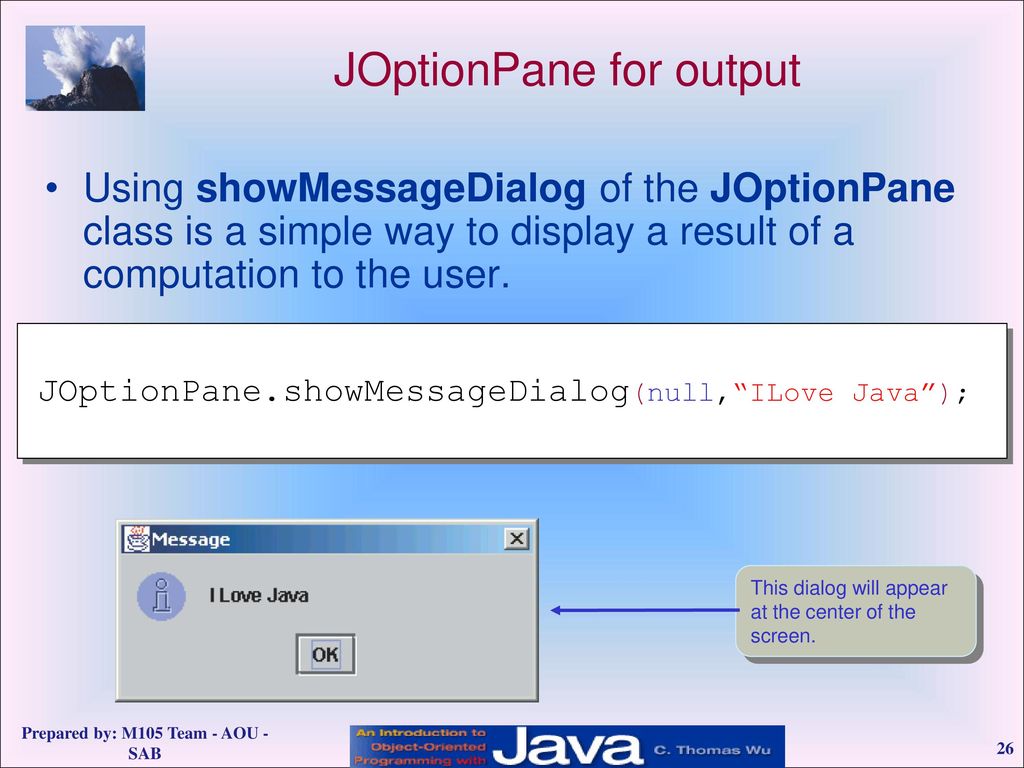 JOptionPane for output

• Using **showMessageDialog** of the **JOptionPane** class is a simple way to display a result of a computation to the user.

JOptionPane.showMessageDialog(null,“ILove Java”);

Message

I Love Java

OK

This dialog will appear at the center of the screen.

Prepared by: M105 Team - AOU - SAB

An Introduction to Object-Oriented Programming with Java C. Thomas Wu

26